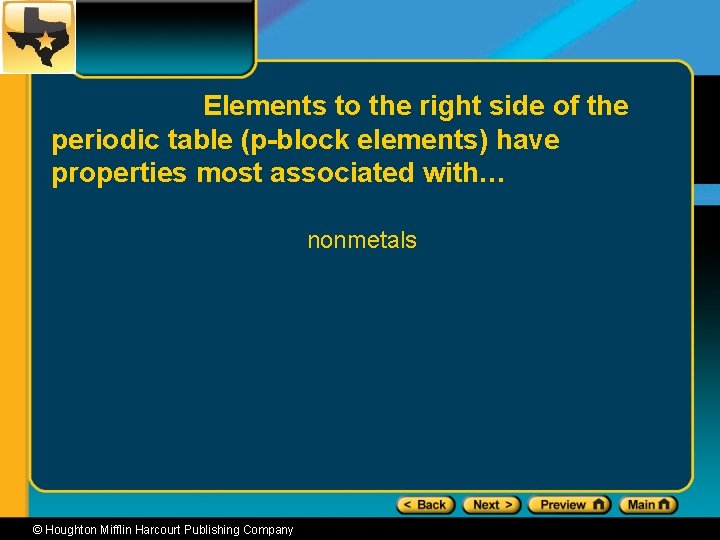 Elements to the right side of the periodic table (p-block elements) have properties most associated with…

nonmetals

< Back Next > Preview Main

© Houghton Mifflin Harcourt Publishing Company